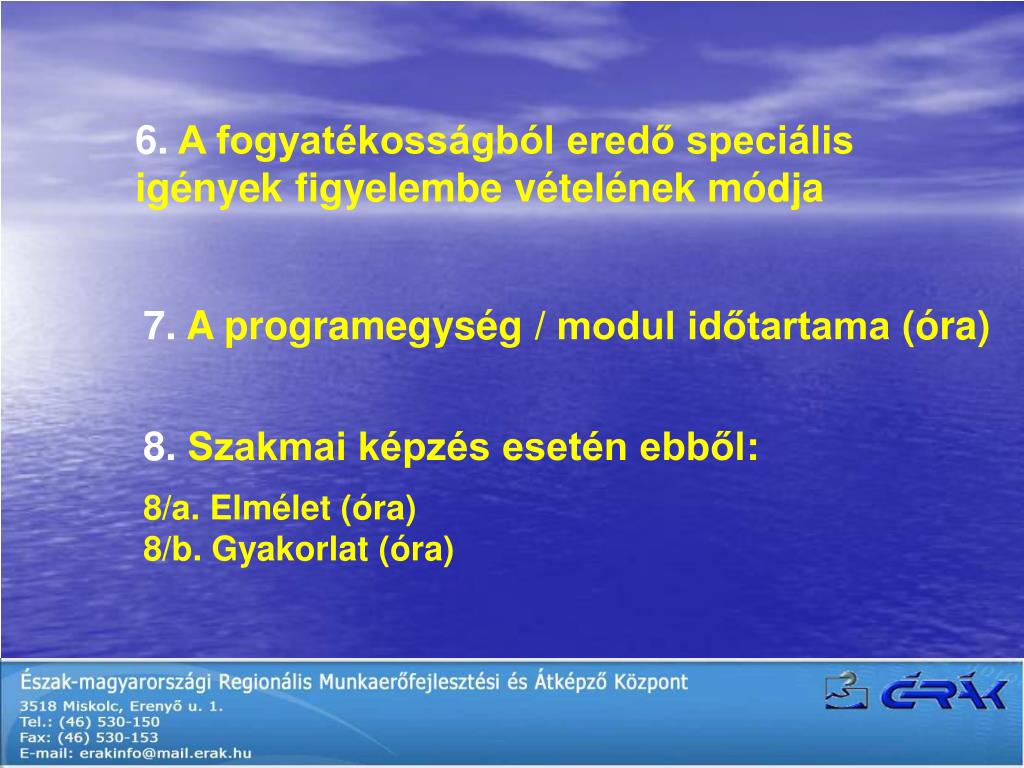 6. A fogyatékosságból eredő speciális igények figyelembe vételének módja

7. A programegység / modul időtartama (óra)

8. Szakmai képzés esetén ebből:

8/a. Elmélet (óra)
8/b. Gyakorlat (óra)

Észak-magyarországi Regionális Munkaerőfejlesztési és Átképző Központ
3518 Miskolc, Erenyő u. 1.
Tel.: (46) 530-150
Fax: (46) 530-153
E-mail: erakinfo@mail.erak.hu

ÉRÁK